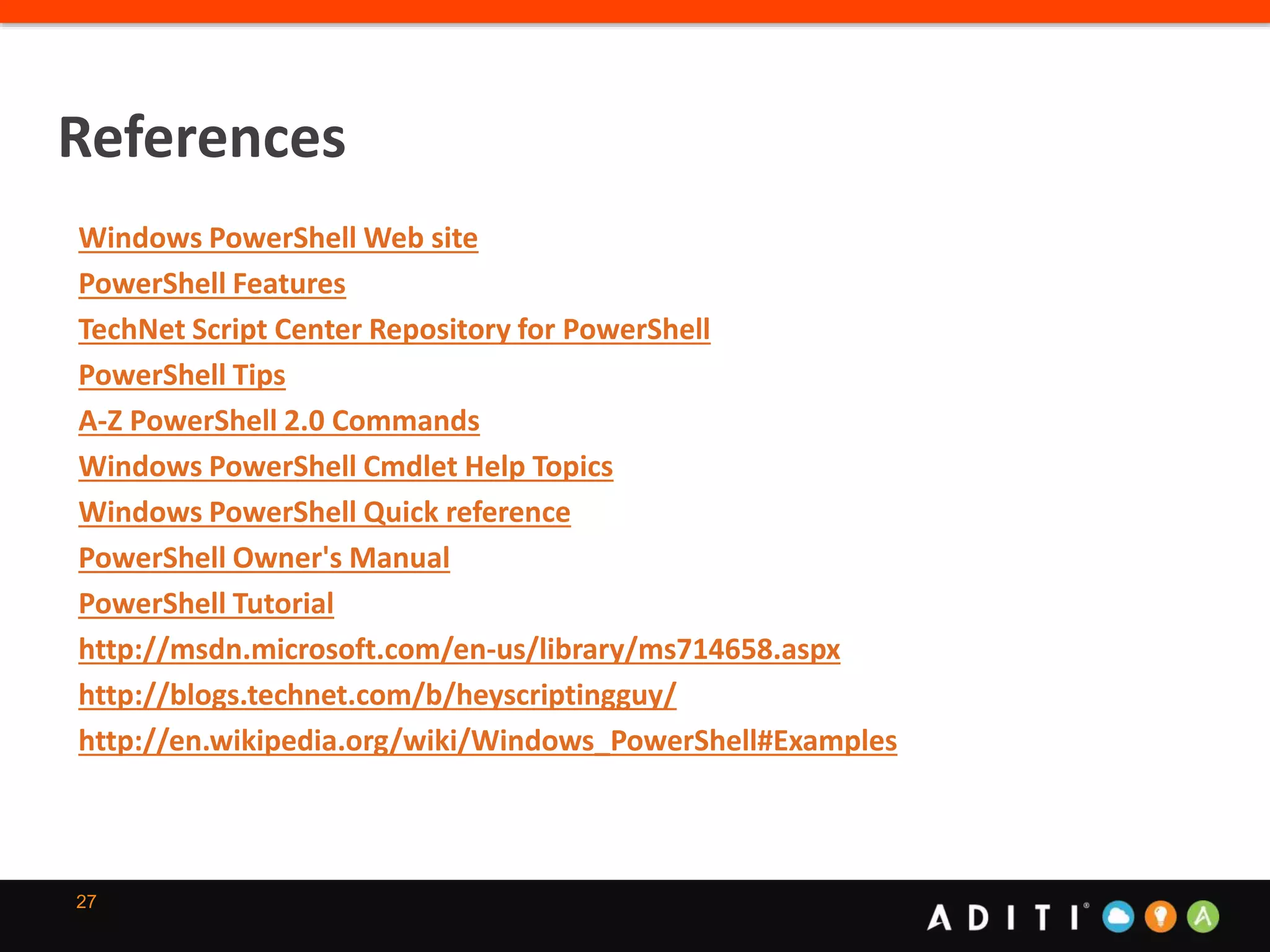 References

Windows PowerShell Web site
PowerShell Features
TechNet Script Center Repository for PowerShell
PowerShell Tips
A-Z PowerShell 2.0 Commands
Windows PowerShell Cmdlet Help Topics
Windows PowerShell Quick reference
PowerShell Owner's Manual
PowerShell Tutorial
http://msdn.microsoft.com/en-us/library/ms714658.aspx
http://blogs.technet.com/b/heyscriptingguy/
http://en.wikipedia.org/wiki/Windows_PowerShell#Examples

27

ADITI